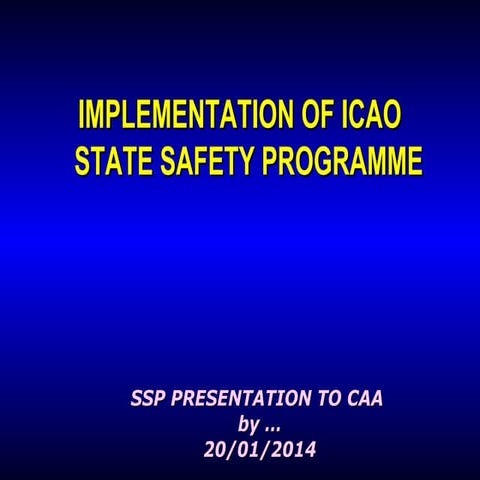 IMPLEMENTATION OF ICAO STATE SAFETY PROGRAMME

SSP PRESENTATION TO CAA
by ...
20/01/2014